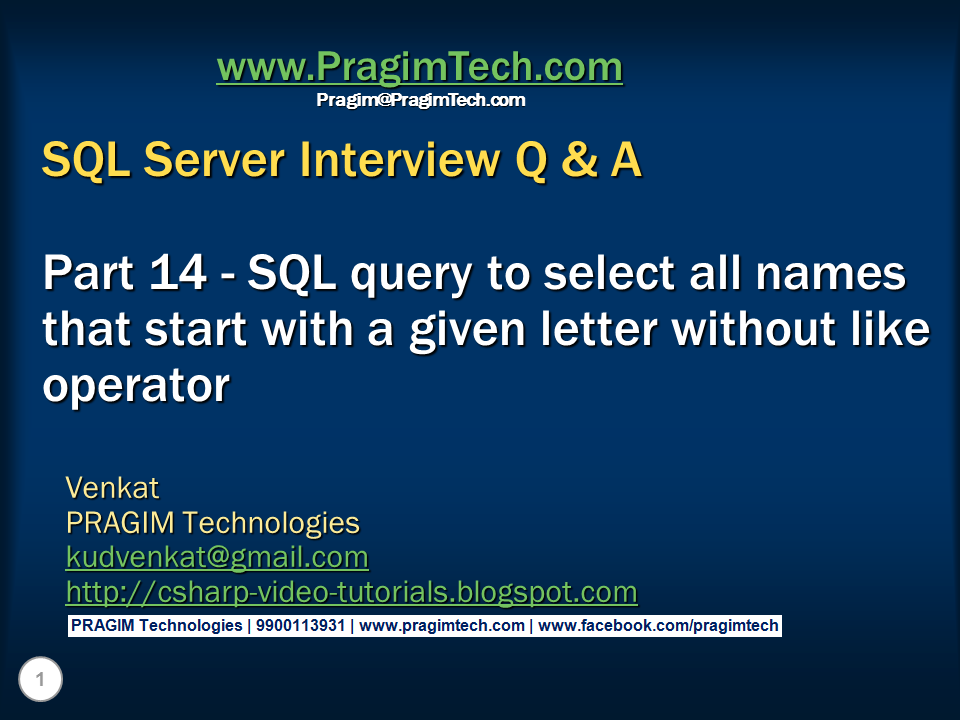 www.PragimTech.com
Pragim@PragimTech.com

SQL Server Interview Q & A

Part 14 - SQL query to select all names that start with a given letter without like operator

Venkat
PRAGIM Technologies
kudvenkat@gmail.com
http://csharp-video-tutorials.blogspot.com

PRAGIM Technologies | 9900113931 | www.pragimtech.com | www.facebook.com/pragimtech

1